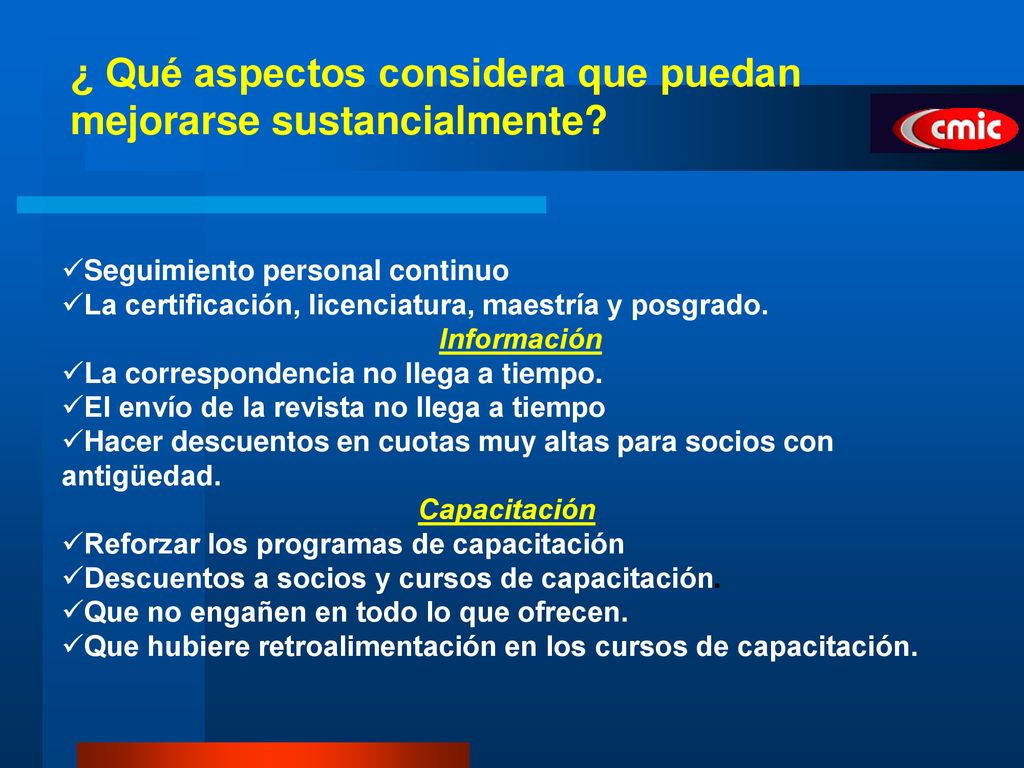 ¿ Qué aspectos considera que puedan mejorarse sustancialmente?

cmic

✓Seguimiento personal continuo
✓La certificación, licenciatura, maestría y posgrado.

Información

✓La correspondencia no llega a tiempo.
✓El envío de la revista no llega a tiempo
✓Hacer descuentos en cuotas muy altas para socios con antigüedad.

Capacitación

✓Reforzar los programas de capacitación
✓Descuentos a socios y cursos de capacitación.
✓Que no engañen en todo lo que ofrecen.
✓Que hubiere retroalimentación en los cursos de capacitación.